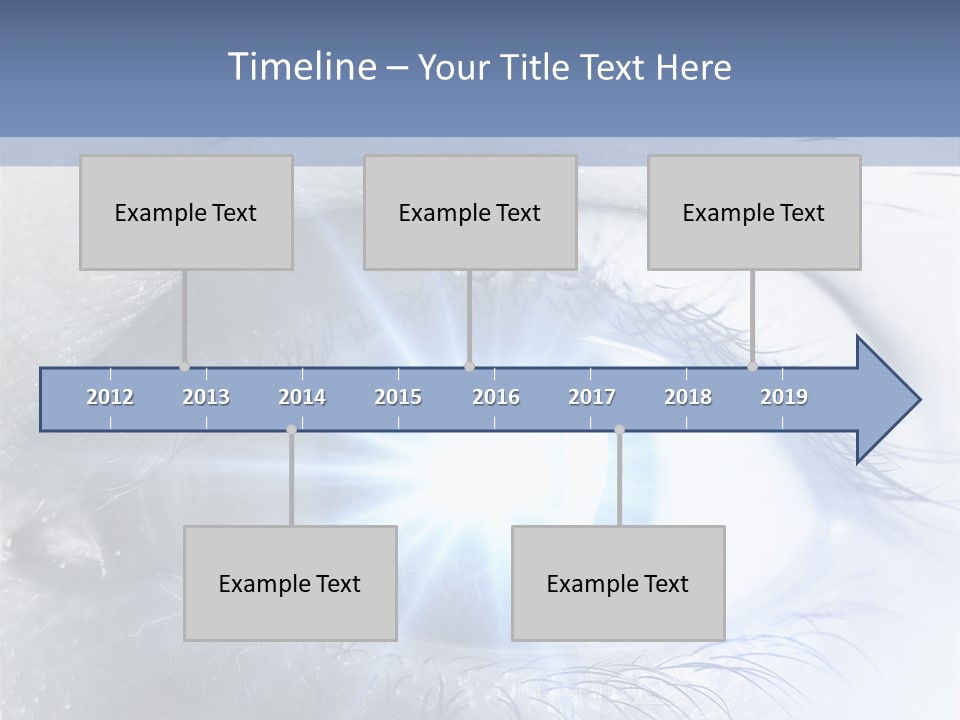 Timeline – Your Title Text Here

Example Text

Example Text

Example Text

2012 2013 2014 2015 2016 2017 2018 2019

Example Text

Example Text